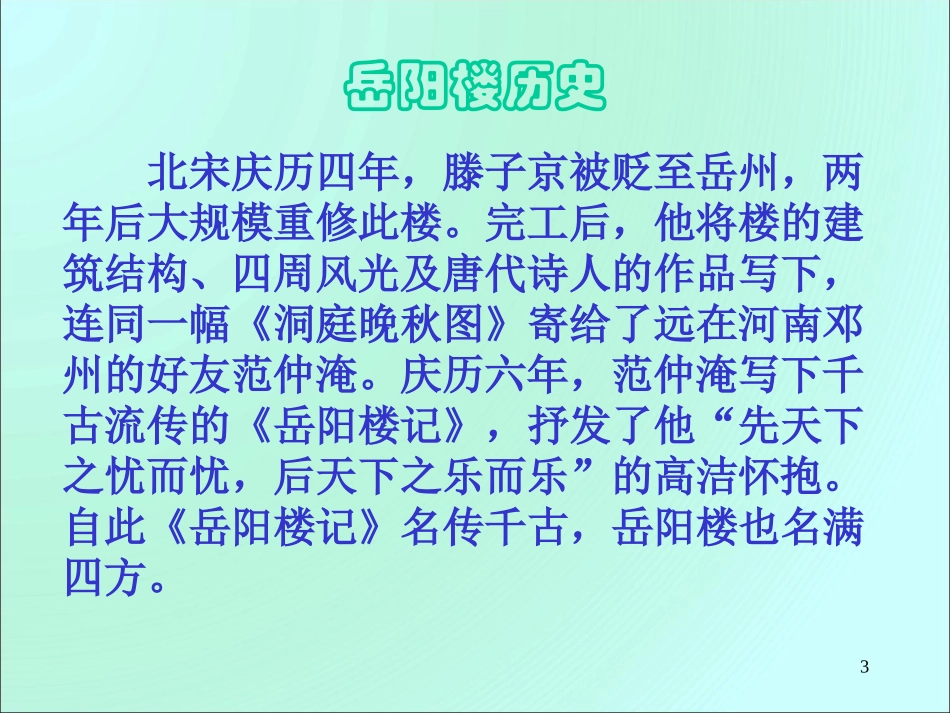 岳阳楼历史

北宋庆历四年，滕子京被贬至岳州，两年后大规模重修此楼。完工后，他将楼的建筑结构、四周风光及唐代诗人的作品写下，连同一幅《洞庭晚秋图》寄给了远在河南邓州的好友范仲淹。庆历六年，范仲淹写下千古流传的《岳阳楼记》，抒发了他“先天下之忧而忧，后天下之乐而乐”的高洁怀抱。自此《岳阳楼记》名传千古，岳阳楼也名满四方。

3